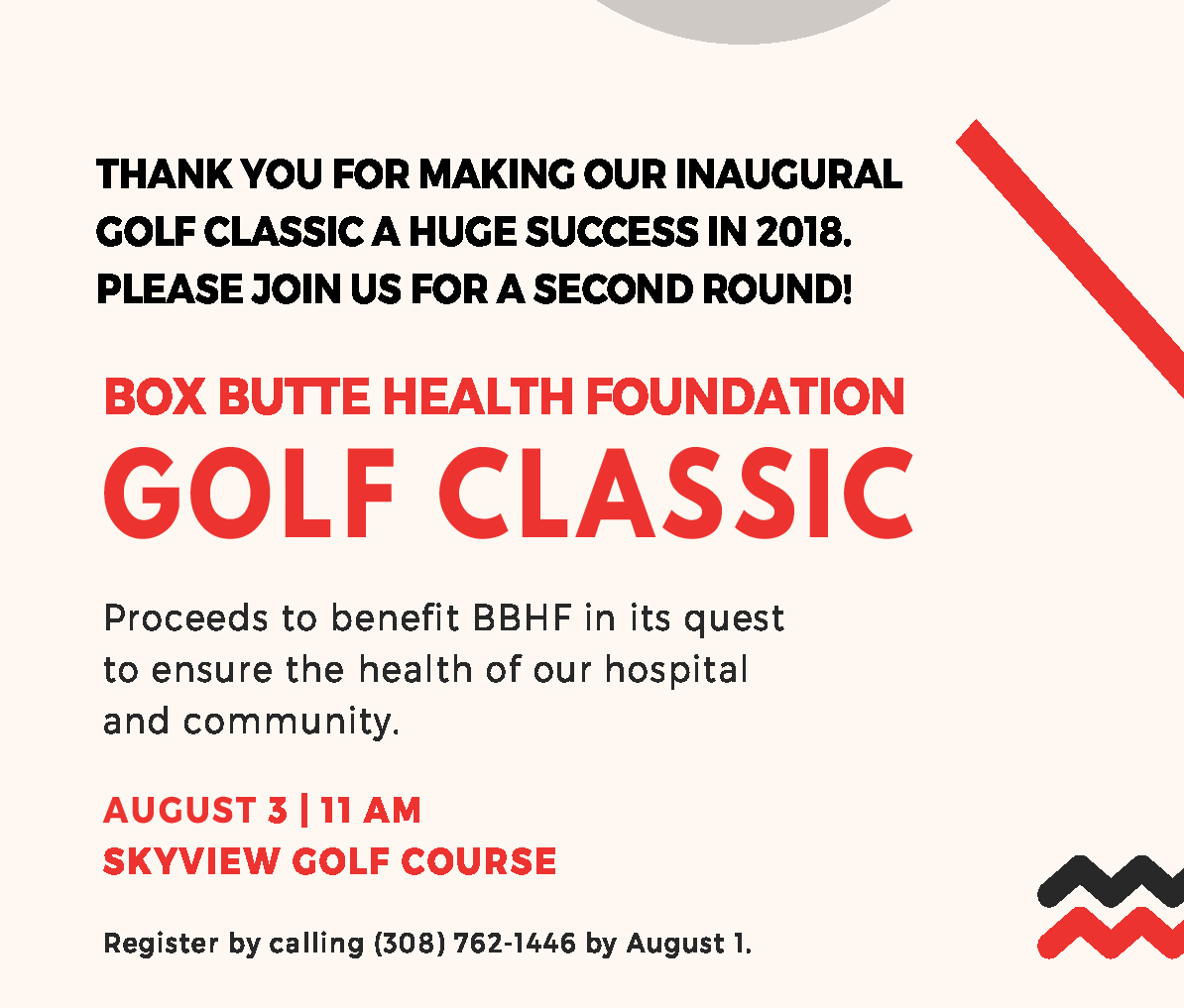 THANK YOU FOR MAKING OUR INAUGURAL GOLF CLASSIC A HUGE SUCCESS IN 2018. PLEASE JOIN US FOR A SECOND ROUND!

BOX BUTTE HEALTH FOUNDATION
GOLF CLASSIC

Proceeds to benefit BBHF in its quest to ensure the health of our hospital and community.

AUGUST 3 | 11 AM
SKYVIEW GOLF COURSE

Register by calling (308) 762-1446 by August 1.